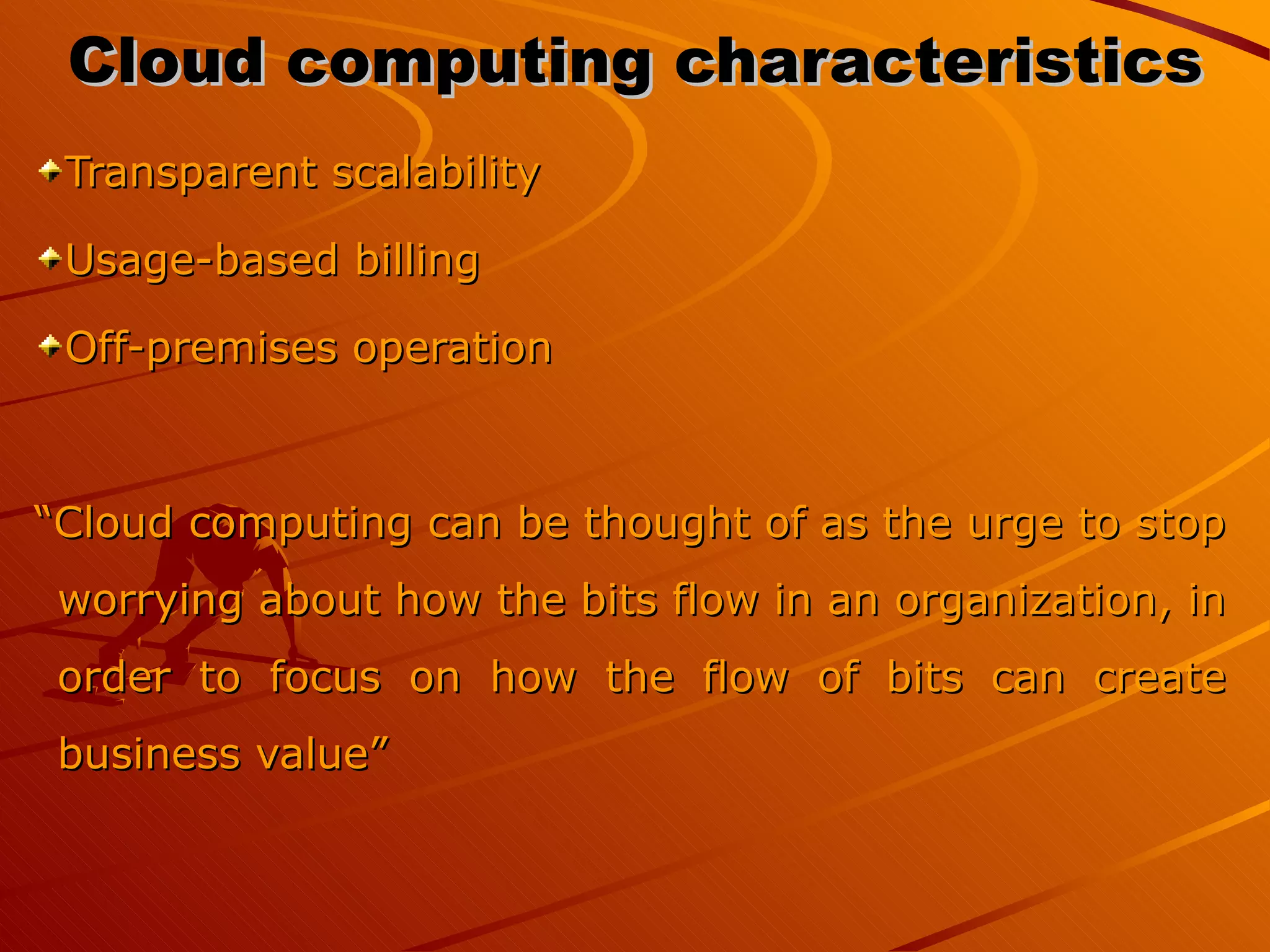 Cloud computing characteristics

Transparent scalability

Usage-based billing

Off-premises operation

“Cloud computing can be thought of as the urge to stop worrying about how the bits flow in an organization, in order to focus on how the flow of bits can create business value”